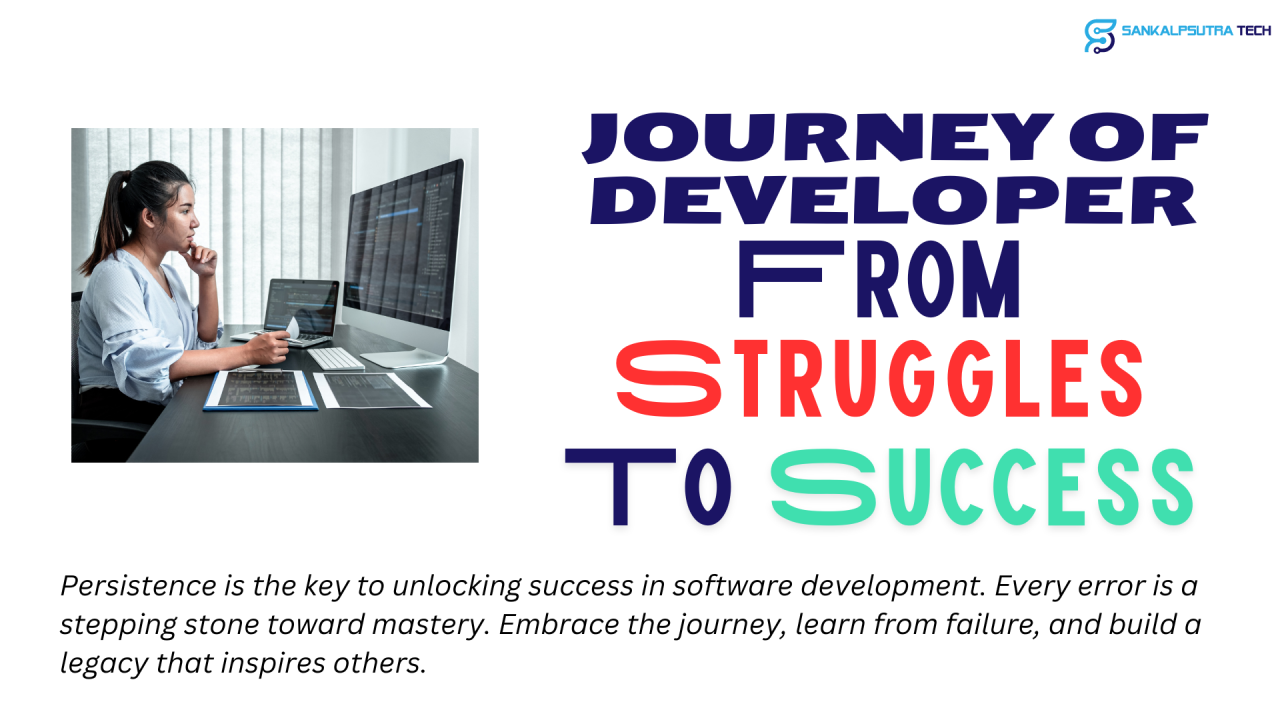 SANKALPSUTRA TECH

JOURNEY OF DEVELOPER FROM STRUGGLES TO SUCCESS

Persistence is the key to unlocking success in software development. Every error is a stepping stone toward mastery. Embrace the journey, learn from failure, and build a legacy that inspires others.